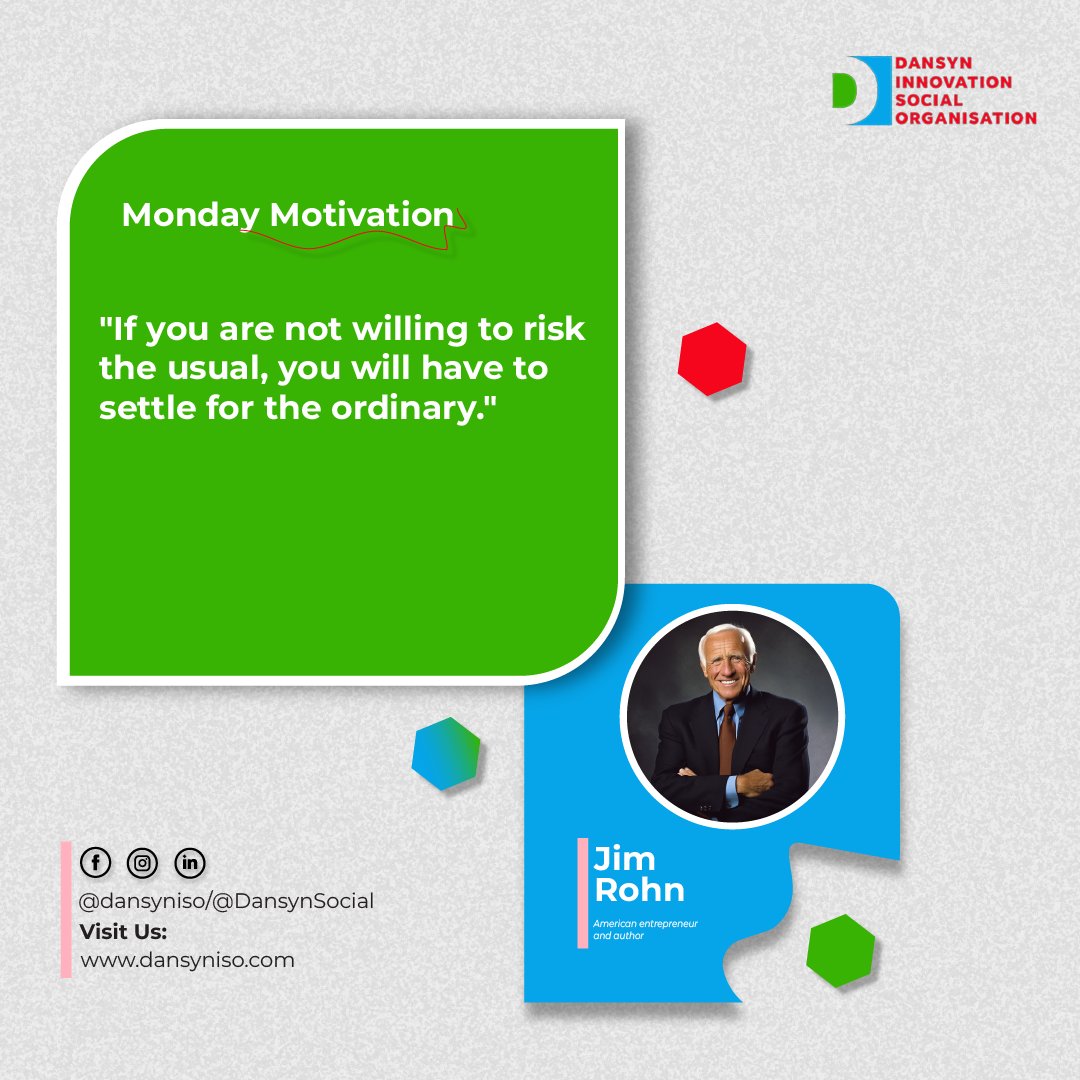 DANSYN INNOVATION SOCIAL ORGANISATION

Monday Motivation

"If you are not willing to risk the usual, you will have to settle for the ordinary."

Jim Rohn

American entrepreneur and author

@dansyniso/@DansynSocial
Visit Us:
www.dansyniso.com